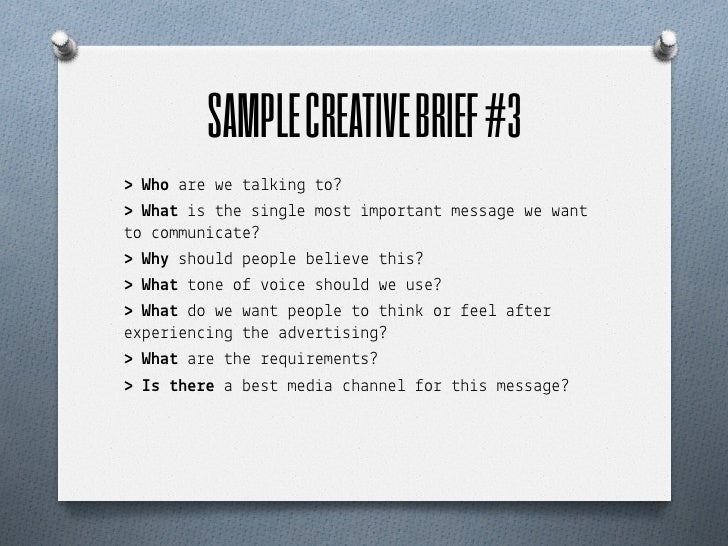 SAMPLE CREATIVE BRIEF #3

> Who are we talking to?

> What is the single most important message we want to communicate?

> Why should people believe this?

> What tone of voice should we use?

> What do we want people to think or feel after experiencing the advertising?

> What are the requirements?

> Is there a best media channel for this message?